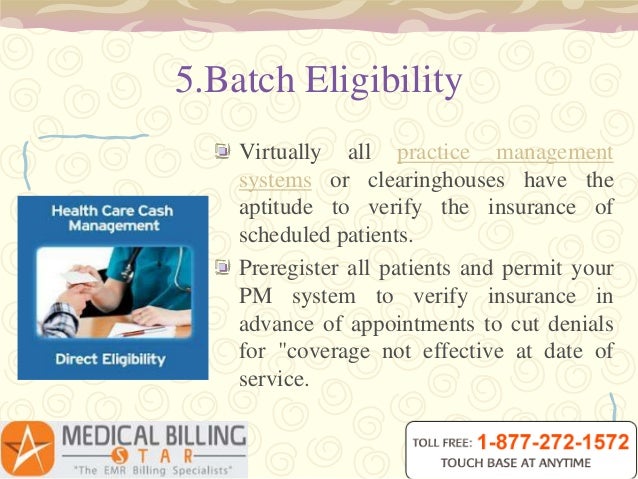 5.Batch Eligibility

Health Care Cash Management

Direct Eligibility

Virtually all practice management systems or clearinghouses have the aptitude to verify the insurance of scheduled patients.

Preregister all patients and permit your PM system to verify insurance in advance of appointments to cut denials for "coverage not effective at date of service.

MEDICAL BILLING STAR
"The EMR Billing Specialists"

TOLL FREE: 1-877-272-1572
TOUCH BASE AT ANYTIME